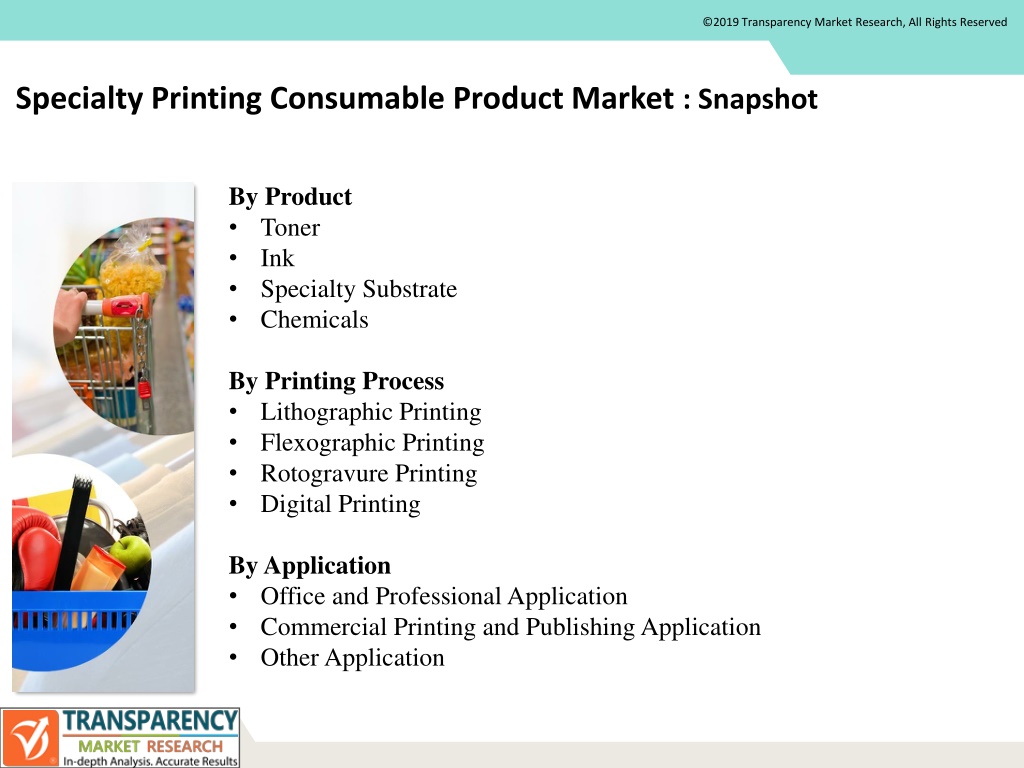 ©2019 Transparency Market Research, All Rights Reserved

Specialty Printing Consumable Product Market : Snapshot

By Product
• Toner
• Ink
• Specialty Substrate
• Chemicals

By Printing Process
• Lithographic Printing
• Flexographic Printing
• Rotogravure Printing
• Digital Printing

By Application
• Office and Professional Application
• Commercial Printing and Publishing Application
• Other Application

TRANSPARENCY
MARKET RESEARCH
In-depth Analysis. Accurate Results